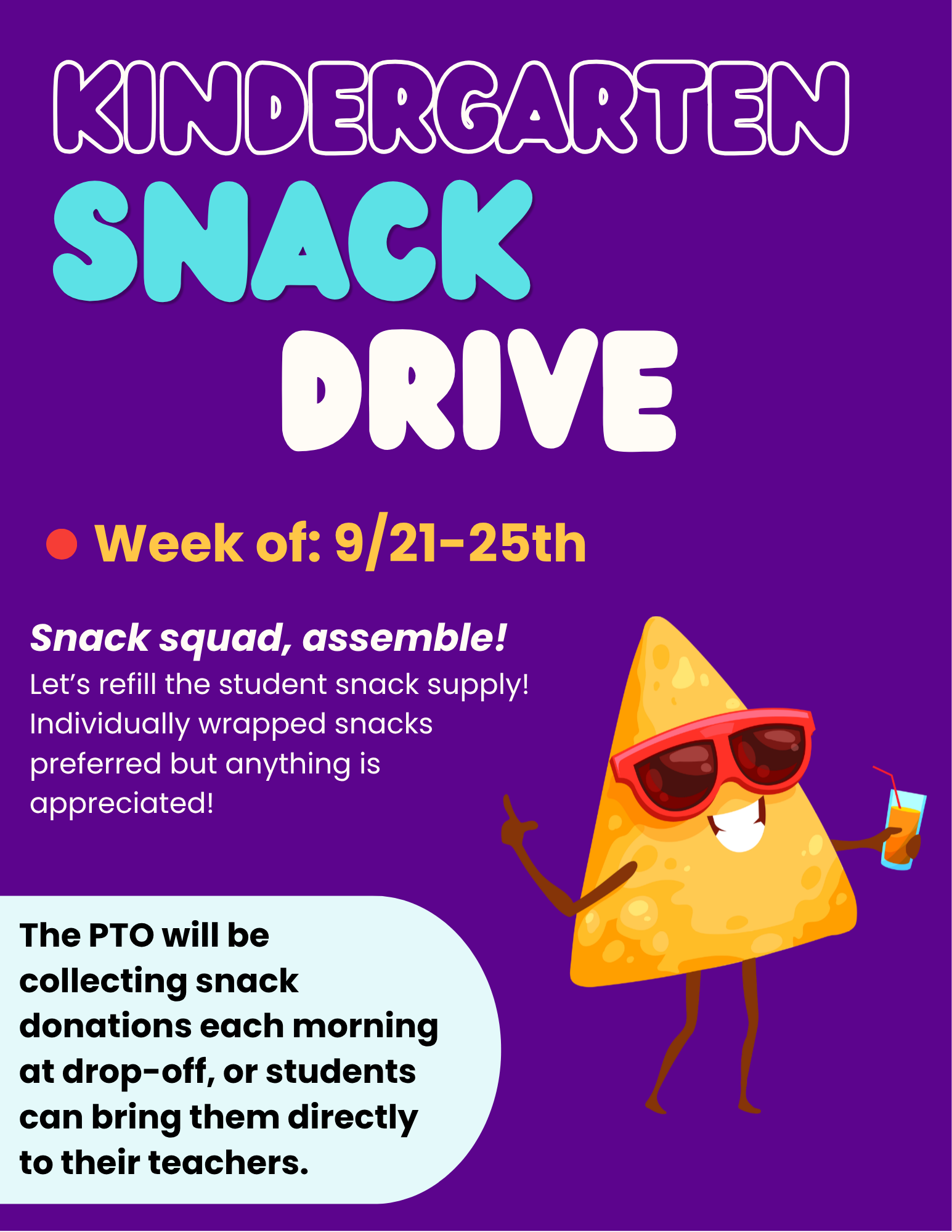 KINDERGARTEN
SNACK
DRIVE

Week of: 9/21-25th

Snack squad, assemble!
Let's refill the student snack supply! Individually wrapped snacks preferred but anything is appreciated!

The PTO will be collecting snack donations each morning at drop-off, or students can bring them directly to their teachers.